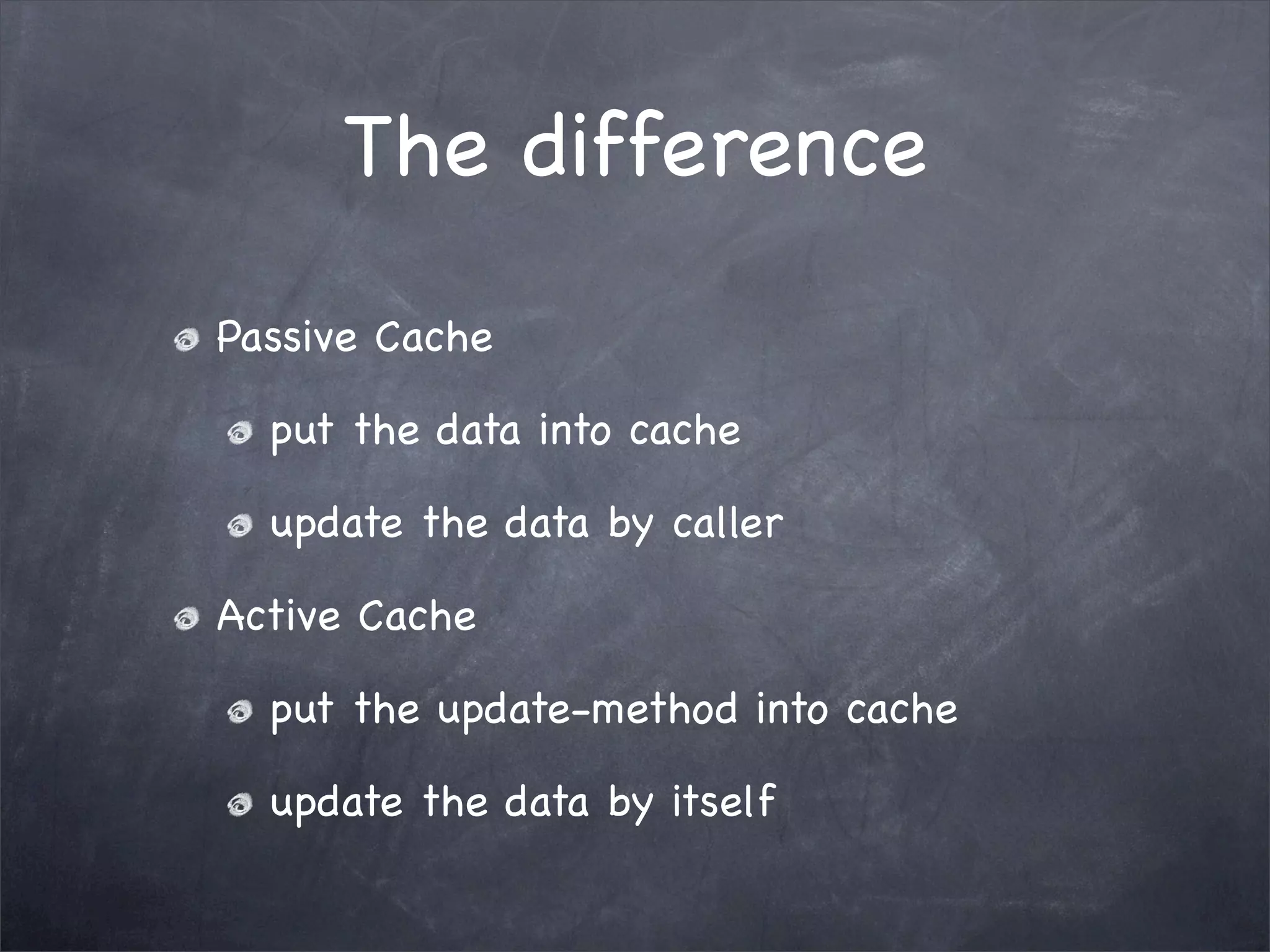 The difference

Passive Cache

put the data into cache

update the data by caller

Active Cache

put the update-method into cache

update the data by itself